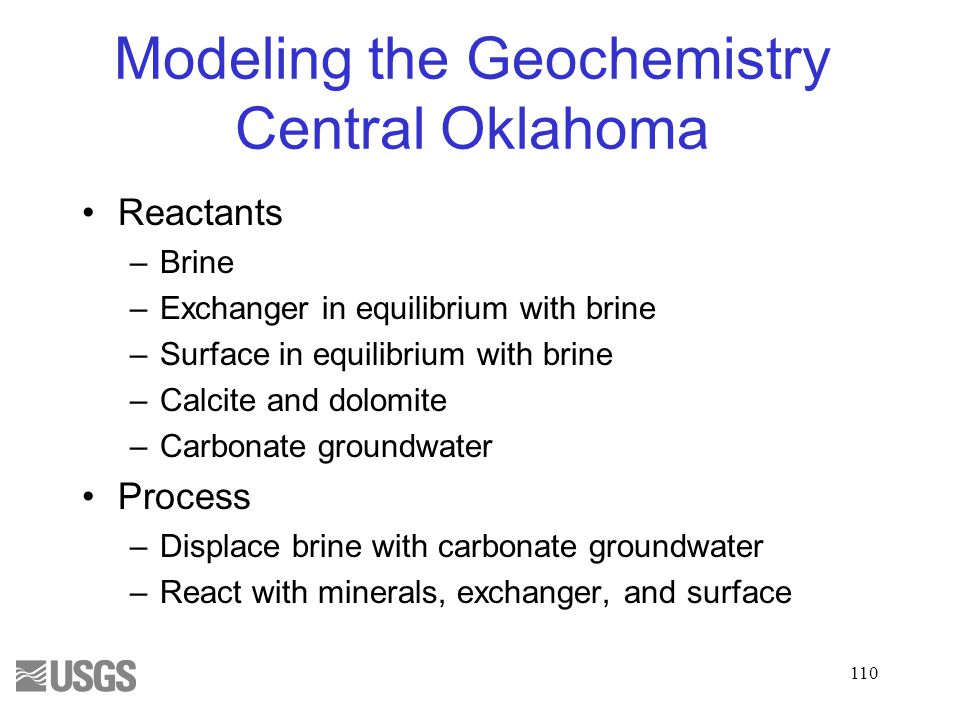 Modeling the Geochemistry Central Oklahoma

• Reactants
– Brine
– Exchanger in equilibrium with brine
– Surface in equilibrium with brine
– Calcite and dolomite
– Carbonate groundwater

• Process
– Displace brine with carbonate groundwater
– React with minerals, exchanger, and surface

USGS

110